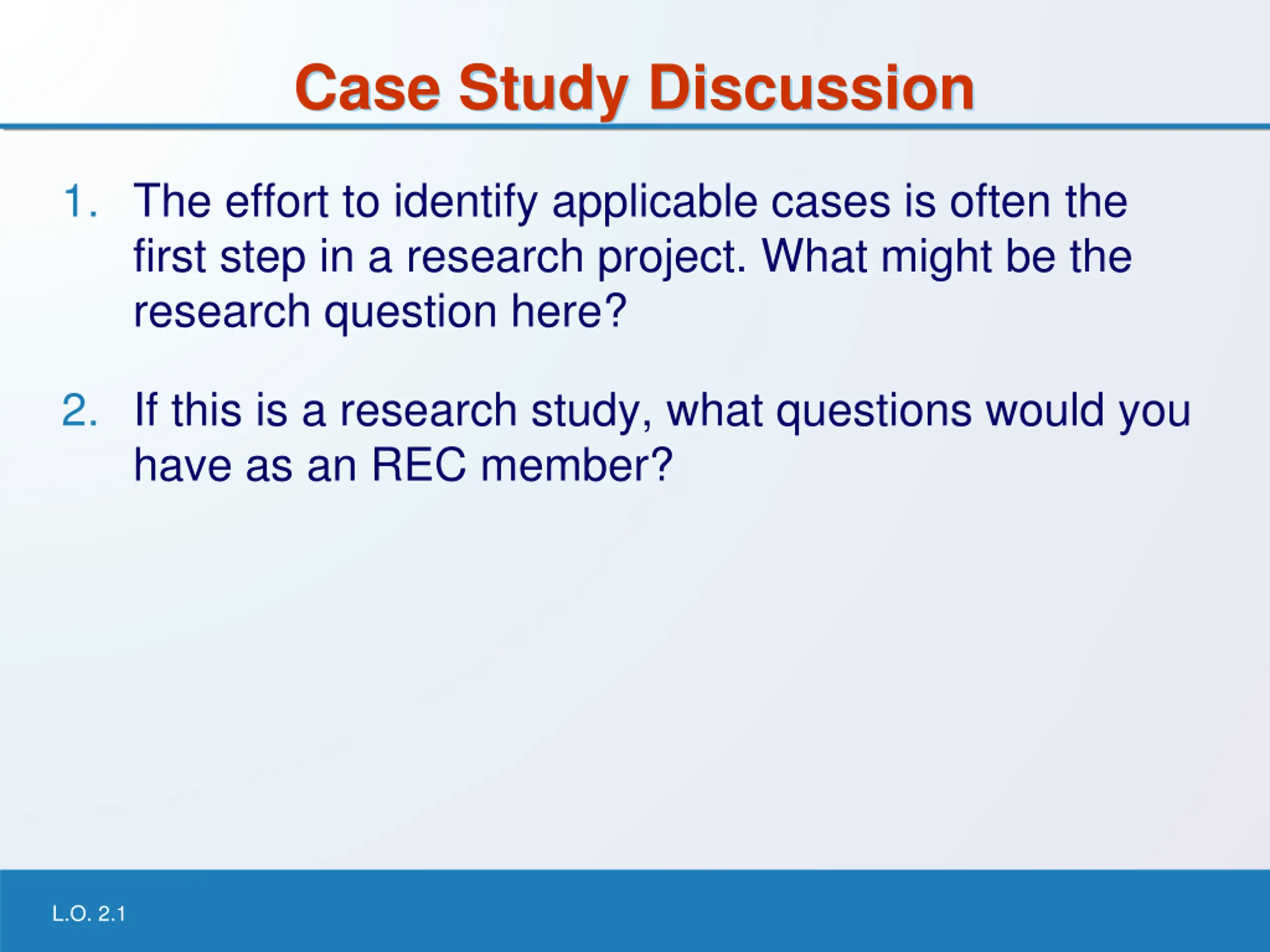 Case Study Discussion

1. The effort to identify applicable cases is often the first step in a research project. What might be the research question here?

2. If this is a research study, what questions would you have as an REC member?

L.O. 2.1